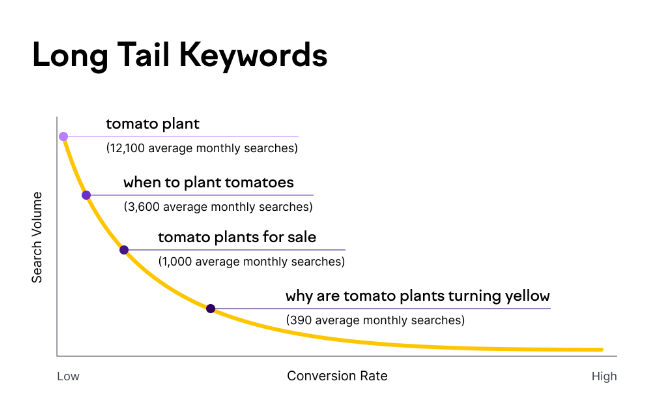 Long Tail Keywords

Search Volume

tomato plant
(12,100 average monthly searches)

when to plant tomatoes
(3,600 average monthly searches)

tomato plants for sale
(1,000 average monthly searches)

why are tomato plants turning yellow
(390 average monthly searches)

Low
Conversion Rate
High